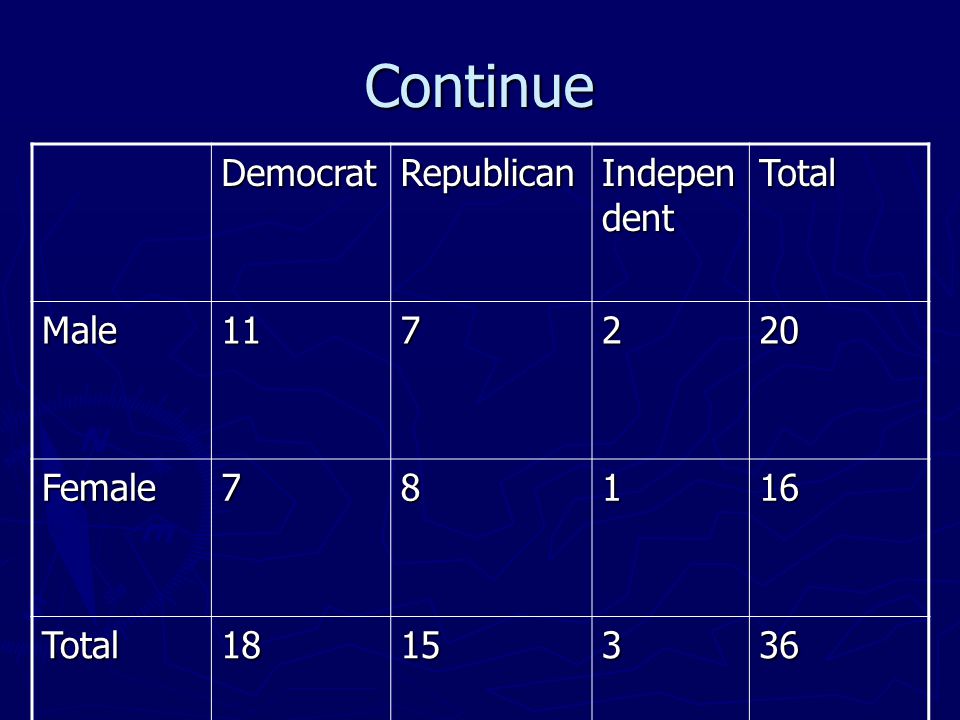 Continue

| | Democrat | Republican | Independent | Total |
|---|---|---|---|---|
| Male | 11 | 7 | 2 | 20 |
| Female | 7 | 8 | 1 | 16 |
| Total | 18 | 15 | 3 | 36 |